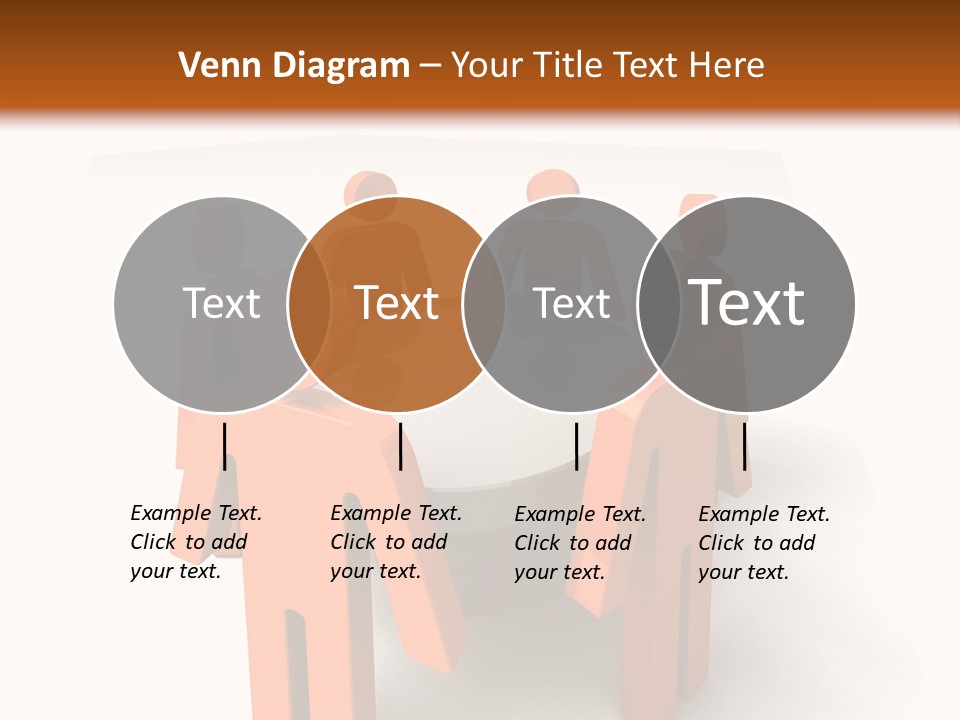 Venn Diagram – Your Title Text Here

Text

Text

Text

Text

Example Text. Click to add your text.

Example Text. Click to add your text.

Example Text. Click to add your text.

Example Text. Click to add your text.